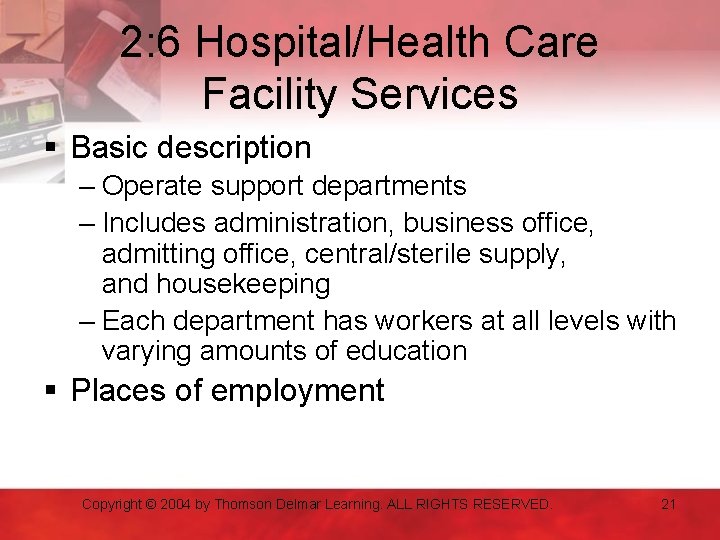 2:6 Hospital/Health Care Facility Services

▪ Basic description

– Operate support departments

– Includes administration, business office, admitting office, central/sterile supply, and housekeeping

– Each department has workers at all levels with varying amounts of education

▪ Places of employment

Copyright © 2004 by Thomson Delmar Learning. ALL RIGHTS RESERVED.

21